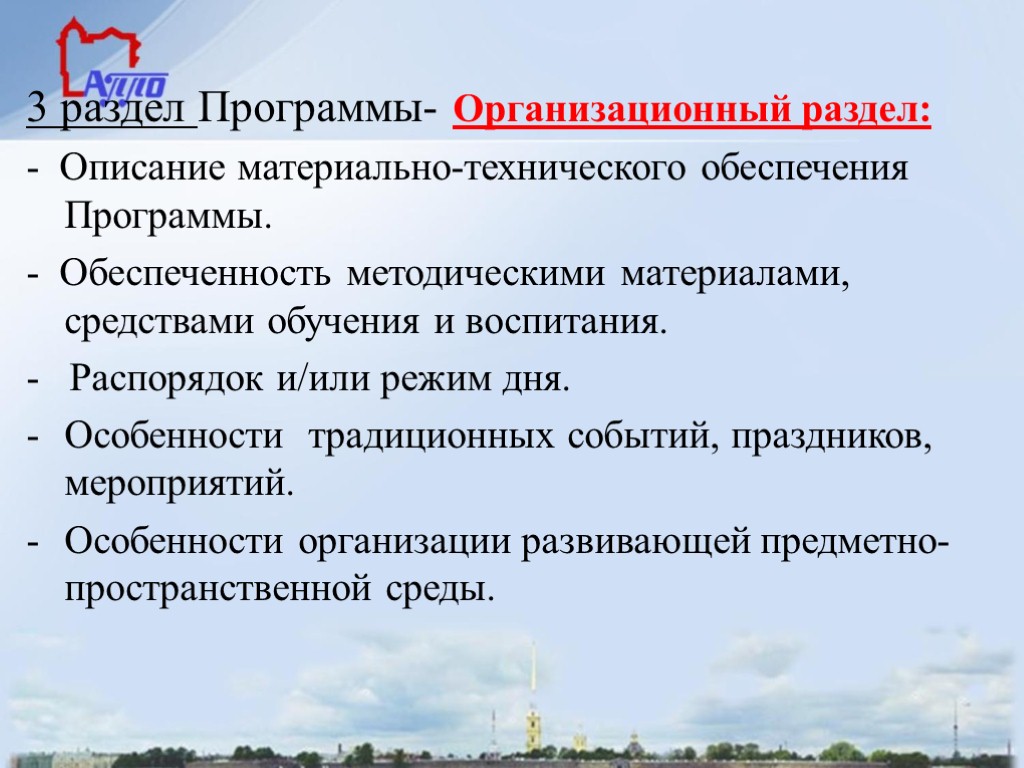 АППО

3 раздел Программы- Организационный раздел:

- Описание материально-технического обеспечения Программы.

- Обеспеченность методическими материалами, средствами обучения и воспитания.

- Распорядок и/или режим дня.

- Особенности традиционных событий, праздников, мероприятий.

- Особенности организации развивающей предметно-пространственной среды.